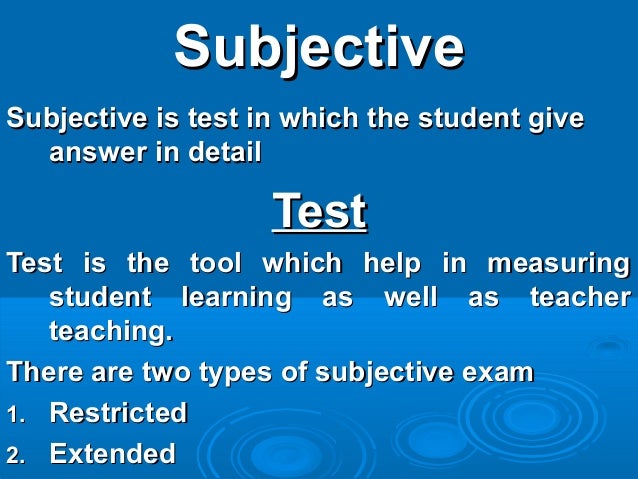 Subjective

Subjective is test in which the student give answer in detail

Test

Test is the tool which help in measuring student learning as well as teacher teaching.

There are two types of subjective exam

1. Restricted
2. Extended